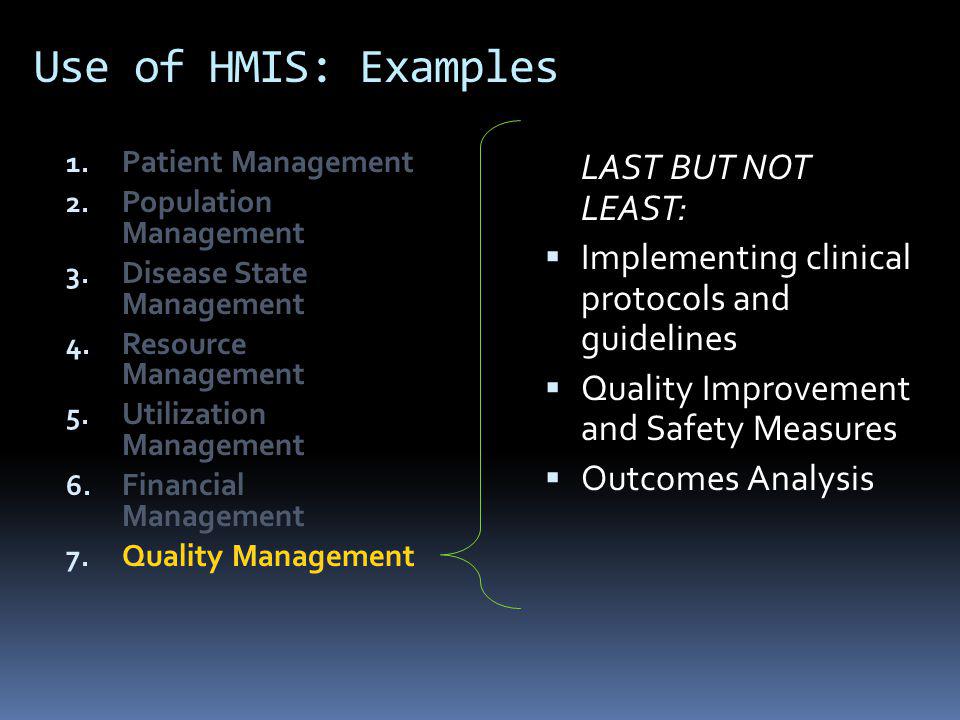 Use of HMIS: Examples

1. Patient Management
2. Population Management
3. Disease State Management
4. Resource Management
5. Utilization Management
6. Financial Management
7. Quality Management

LAST BUT NOT LEAST:

- Implementing clinical protocols and guidelines
- Quality Improvement and Safety Measures
- Outcomes Analysis